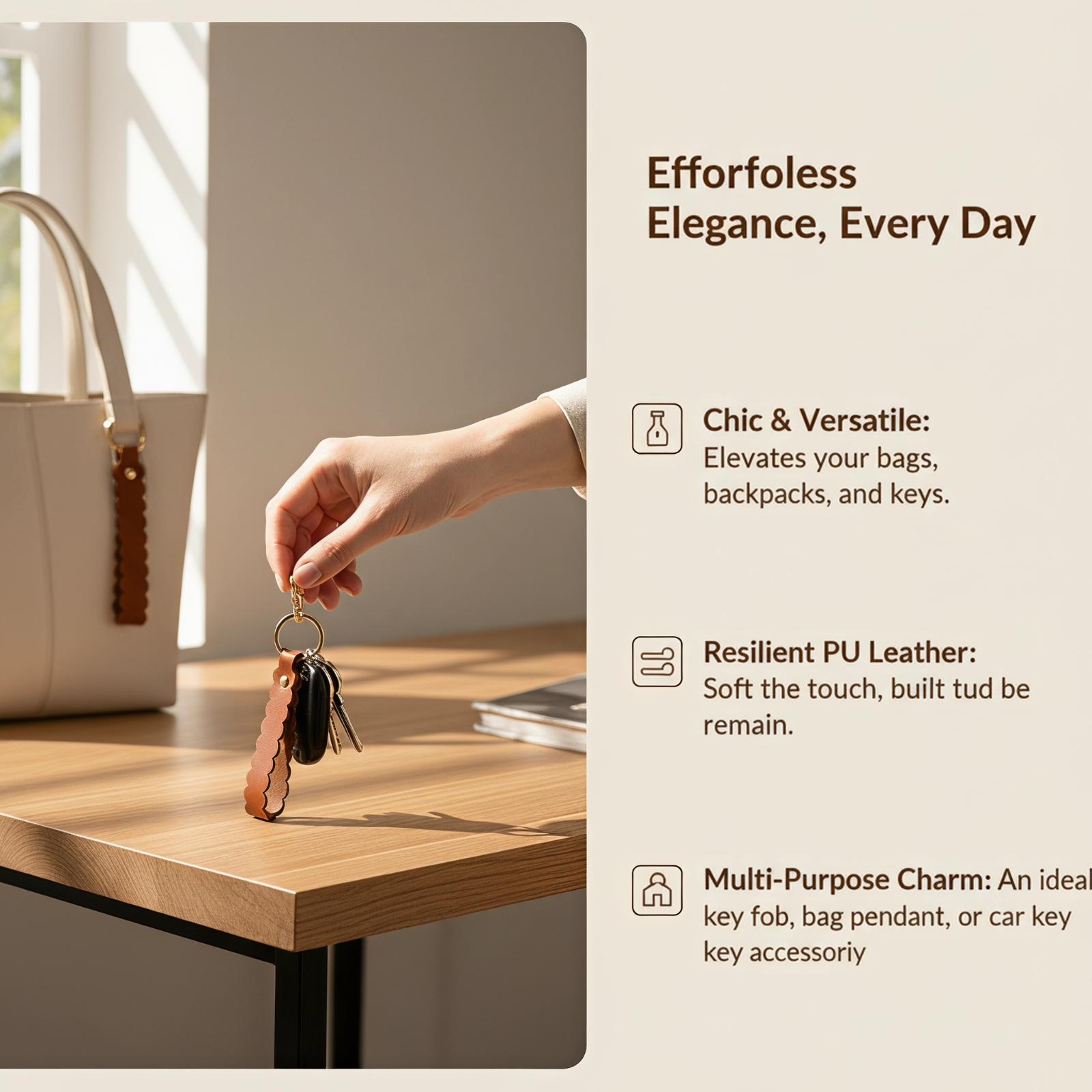 Efforfoless Elegance, Every Day

Chic & Versatile: Elevates your bags, backpacks, and keys.

Resilient PU Leather: Soft the touch, built tud be remain.

Multi-Purpose Charm: An ideal key fob, bag pendant, or car key key accessoriy